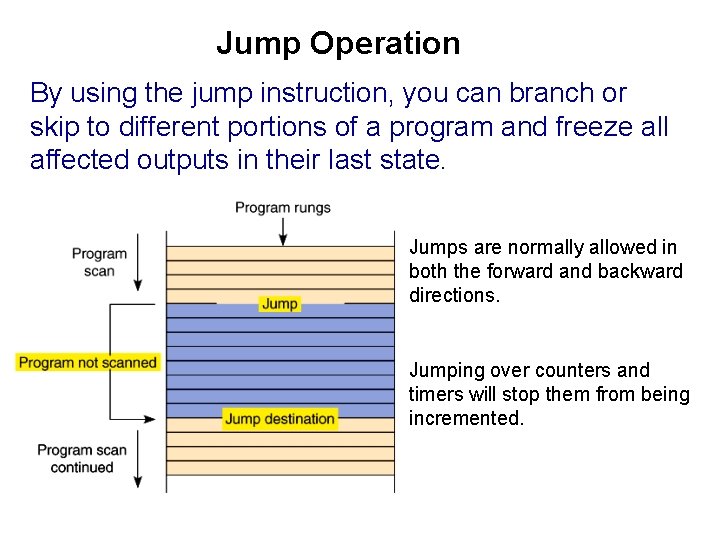 Jump Operation

By using the jump instruction, you can branch or skip to different portions of a program and freeze all affected outputs in their last state.

Program rungs

Program scan

Jump

Program not scanned

Jump destination

Program scan continued

Jumps are normally allowed in both the forward and backward directions.

Jumping over counters and timers will stop them from being incremented.